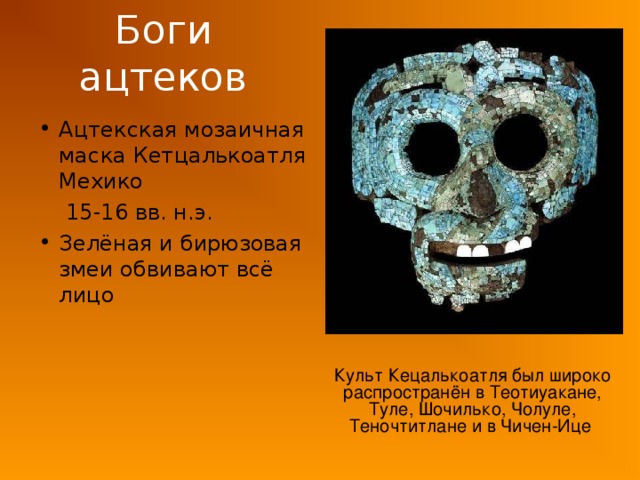 Боги ацтеков

• Ацтекская мозаичная маска Кетцалькоатля Мехико

15-16 вв. н.э.

• Зелёная и бирюзовая змеи обвивают всё лицо

Культ Кецалькоатля был широко распространён в Теотиуакане, Туле, Шочилько, Чолуле, Теночтитлане и в Чичен-Ице